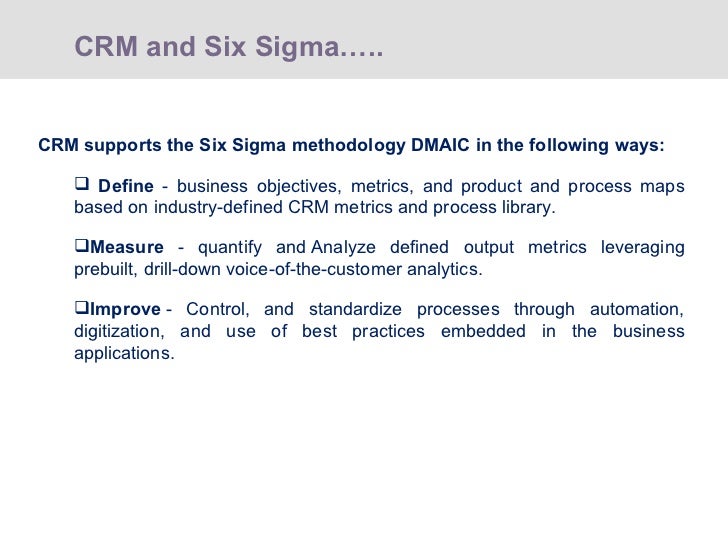 CRM and Six Sigma…..

CRM supports the Six Sigma methodology DMAIC in the following ways:

❑ Define - business objectives, metrics, and product and process maps based on industry-defined CRM metrics and process library.

❑Measure - quantify and Analyze defined output metrics leveraging prebuilt, drill-down voice-of-the-customer analytics.

❑Improve - Control, and standardize processes through automation, digitization, and use of best practices embedded in the business applications.